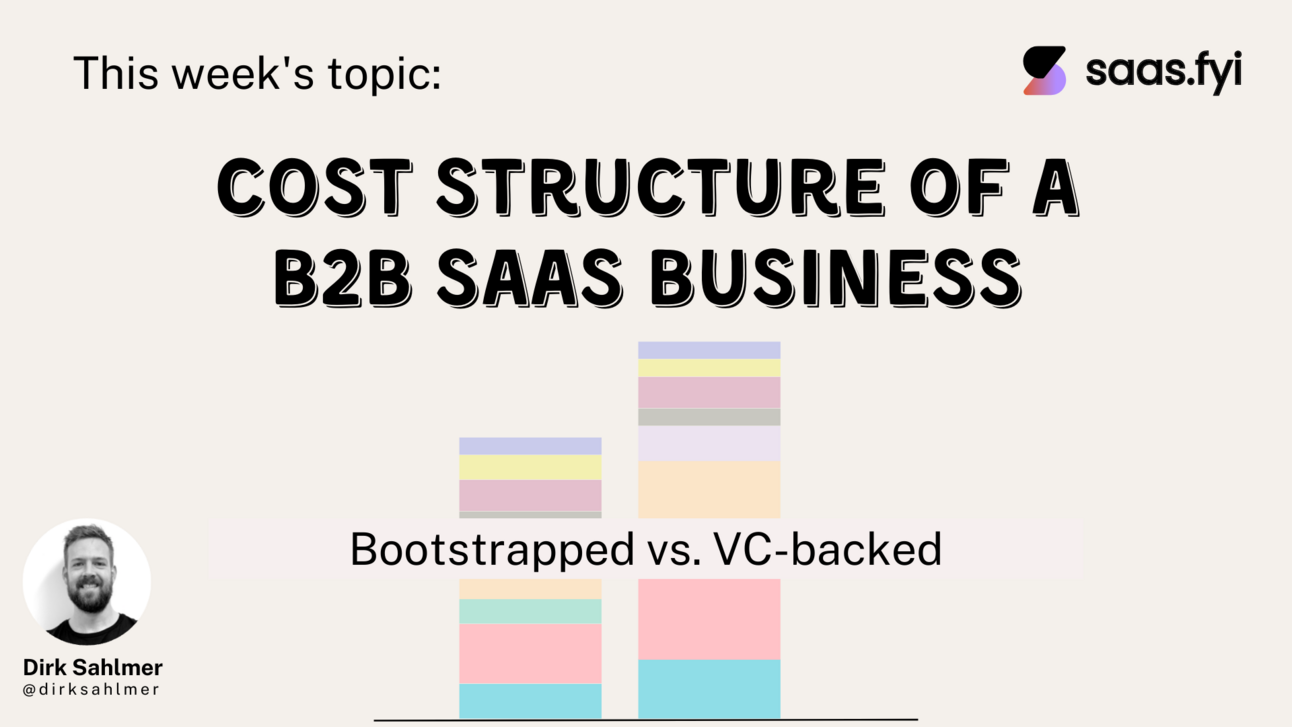 This week's topic:

saas.fyi

COST STRUCTURE OF A B2B SAAS BUSINESS

Bootstrapped vs. VC-backed

Dirk Sahlmer
@dirksahlmer